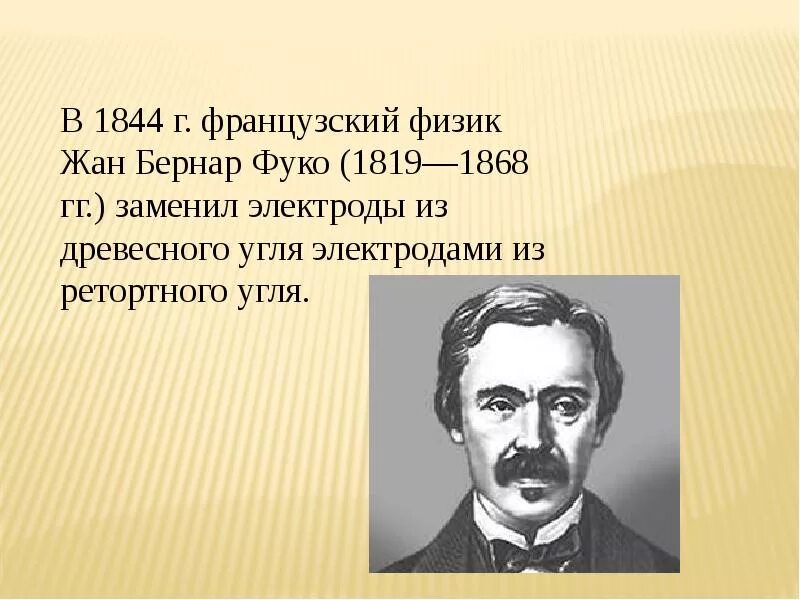 В 1844 г. французский физик Жан Бернар Фуко (1819—1868 гг.) заменил электроды из древесного угля электродами из ретортного угля.